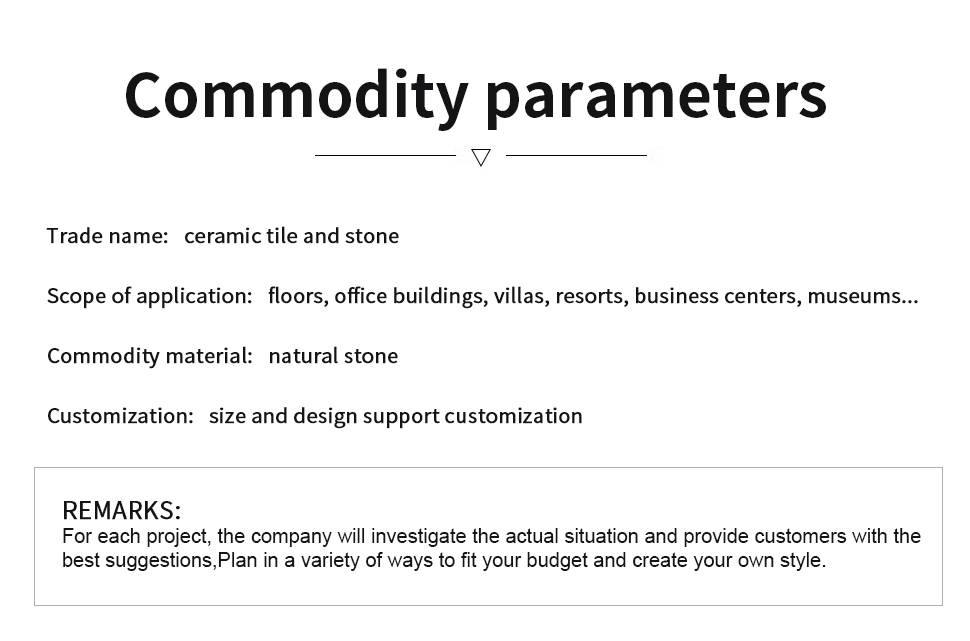 Commodity parameters

Trade name: ceramic tile and stone

Scope of application: floors, office buildings, villas, resorts, business centers, museums...

Commodity material: natural stone

Customization: size and design support customization

REMARKS:
For each project, the company will investigate the actual situation and provide customers with the best suggestions,Plan in a variety of ways to fit your budget and create your own style.